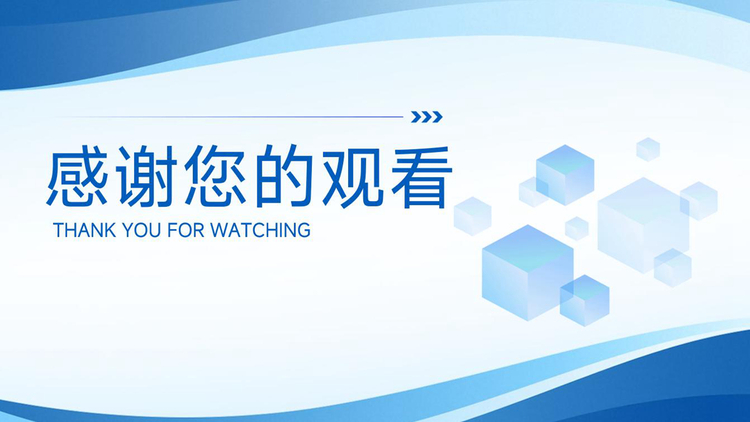 感谢您的观看

THANK YOU FOR WATCHING